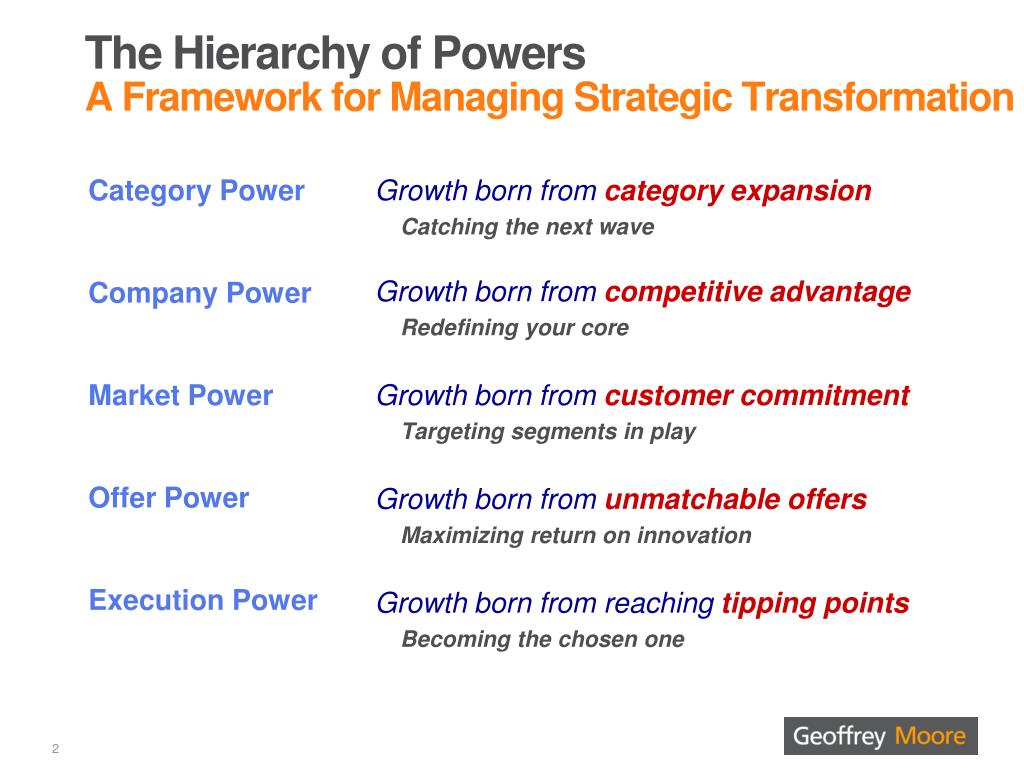 The Hierarchy of Powers
A Framework for Managing Strategic Transformation

Category Power
Growth born from category expansion
Catching the next wave

Company Power
Growth born from competitive advantage
Redefining your core

Market Power
Growth born from customer commitment
Targeting segments in play

Offer Power
Growth born from unmatchable offers
Maximizing return on innovation

Execution Power
Growth born from reaching tipping points
Becoming the chosen one

2

Geoffrey Moore